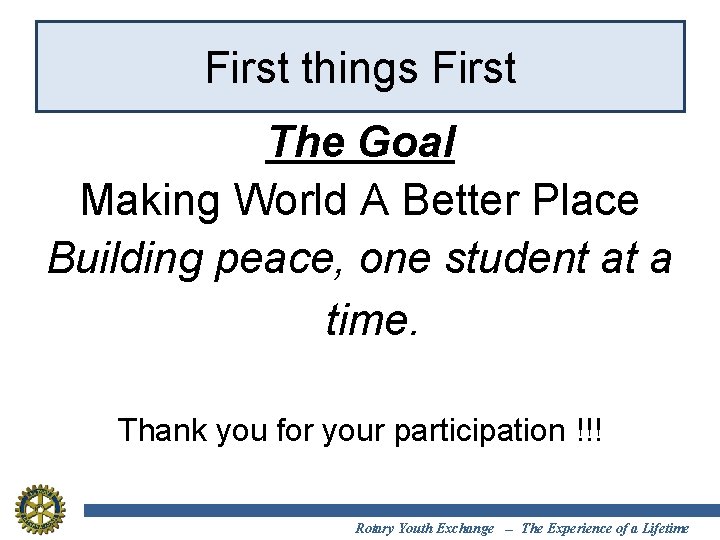 First things First

The Goal

Making World A Better Place

Building peace, one student at a time.

Thank you for your participation !!!

Rotary Youth Exchange – The Experience of a Lifetime